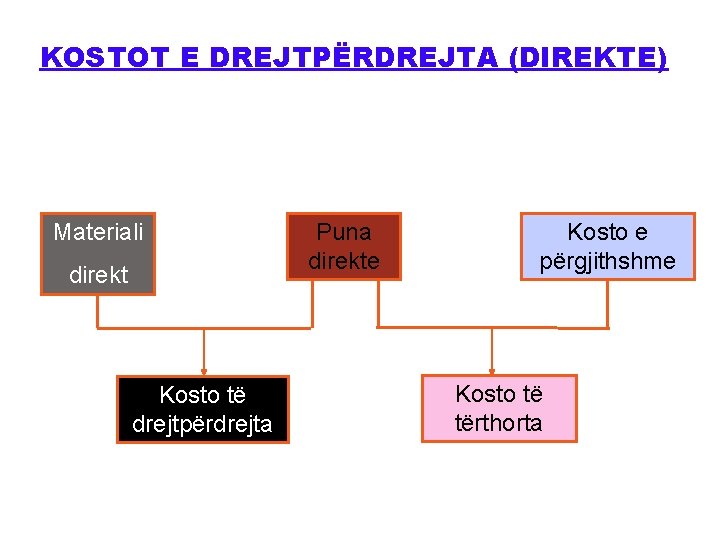 KOSTOT E DREJTPËRDREJTA (DIREKTE)

Materiali direkt

Puna direkte

Kosto e përgjithshme

Kosto të drejtpërdrejta

Kosto të tërthorta